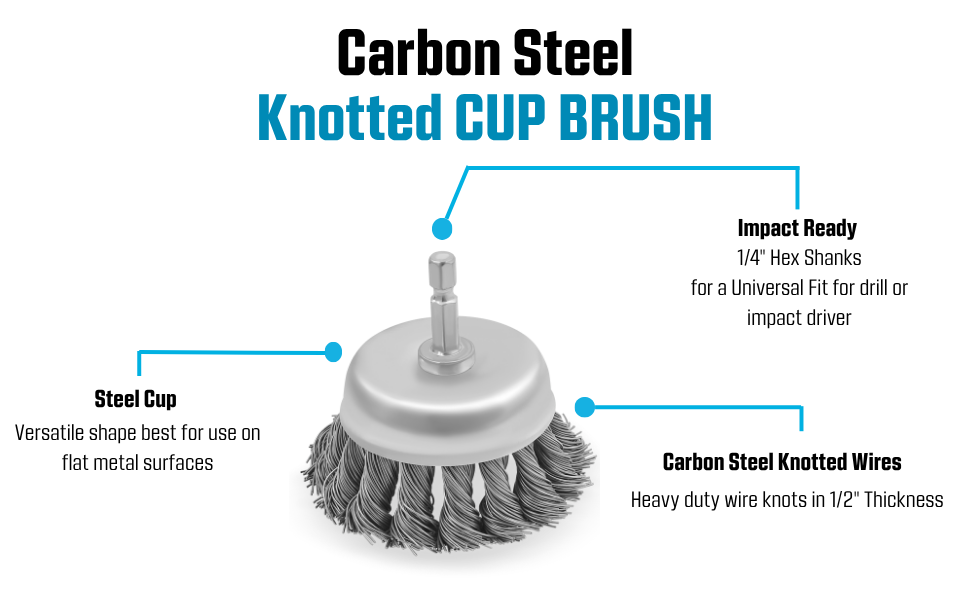 Carbon Steel
Knotted CUP BRUSH

Impact Ready
1/4" Hex Shanks
for a Universal Fit for drill or impact driver

Steel Cup
Versatile shape best for use on flat metal surfaces

Carbon Steel Knotted Wires
Heavy duty wire knots in 1/2" Thickness